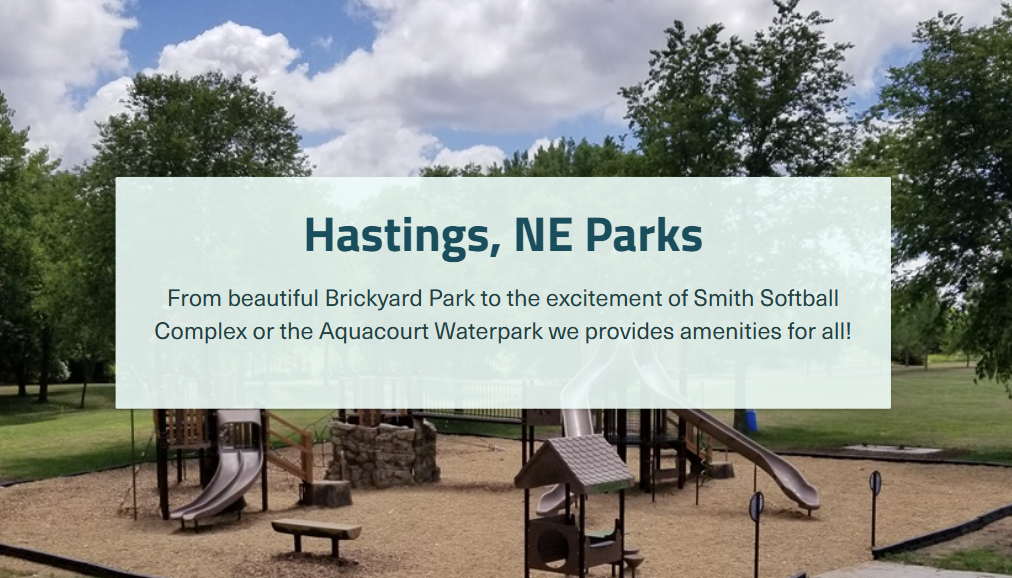 Hastings, NE Parks

From beautiful Brickyard Park to the excitement of Smith Softball Complex or the Aquacourt Waterpark we provides amenities for all!